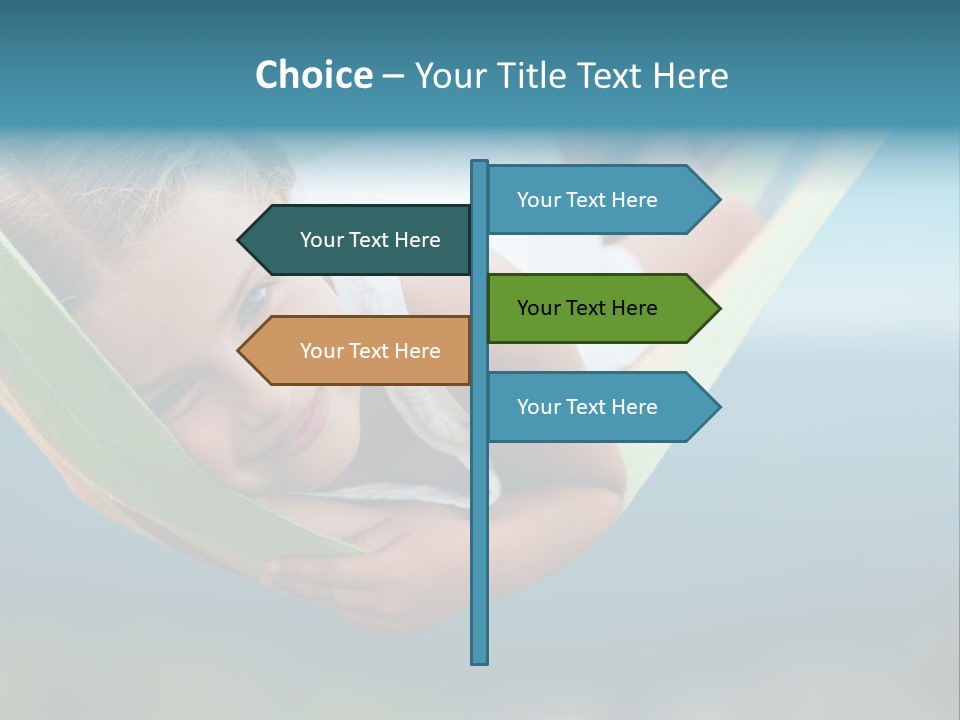 Choice – Your Title Text Here

Your Text Here

Your Text Here

Your Text Here

Your Text Here

Your Text Here